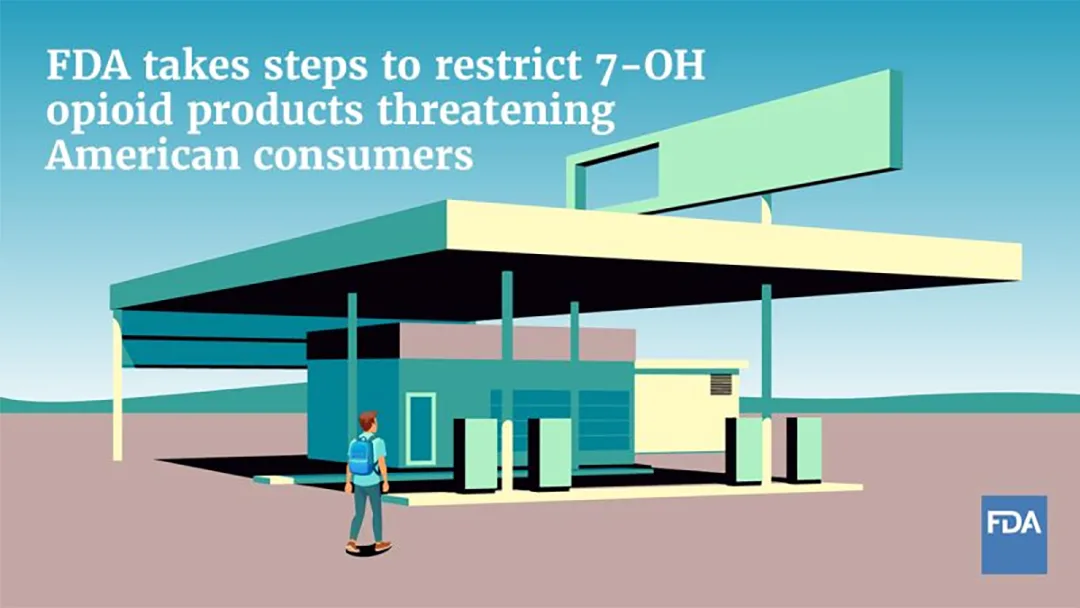 FDA takes steps to restrict 7-OH opioid products threatening American consumers

FDA